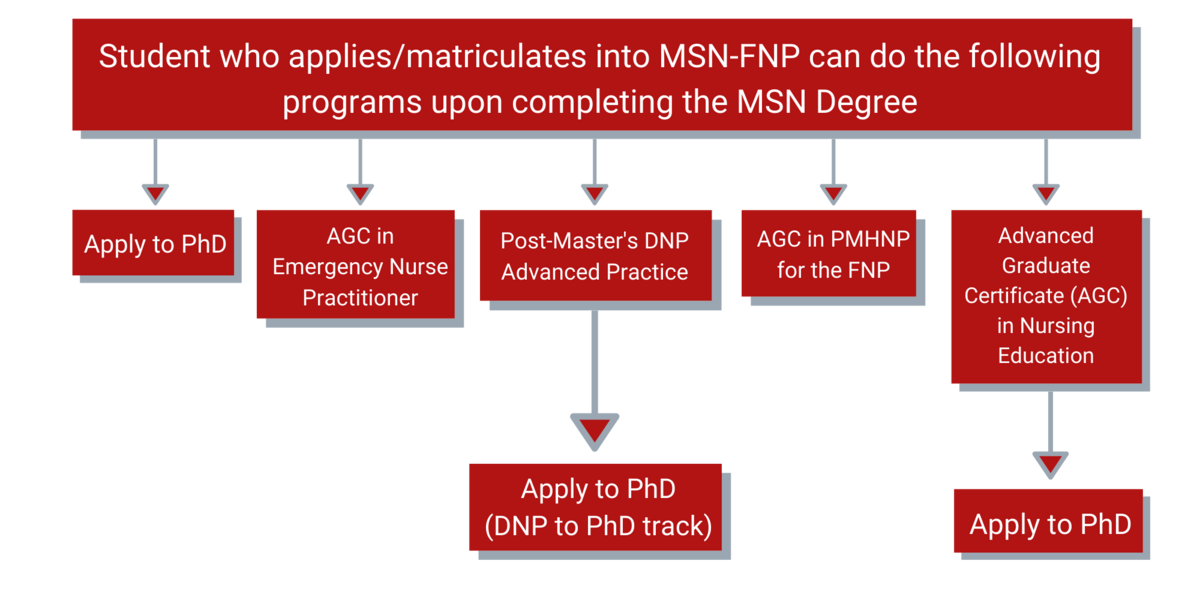 Student who applies/matriculates into MSN-FNP can do the following programs upon completing the MSN Degree

Apply to PhD

AGC in Emergency Nurse Practitioner

Post-Master's DNP Advanced Practice

Apply to PhD (DNP to PhD track)

AGC in PMHNP for the FNP

Advanced Graduate Certificate (AGC) in Nursing Education

Apply to PhD